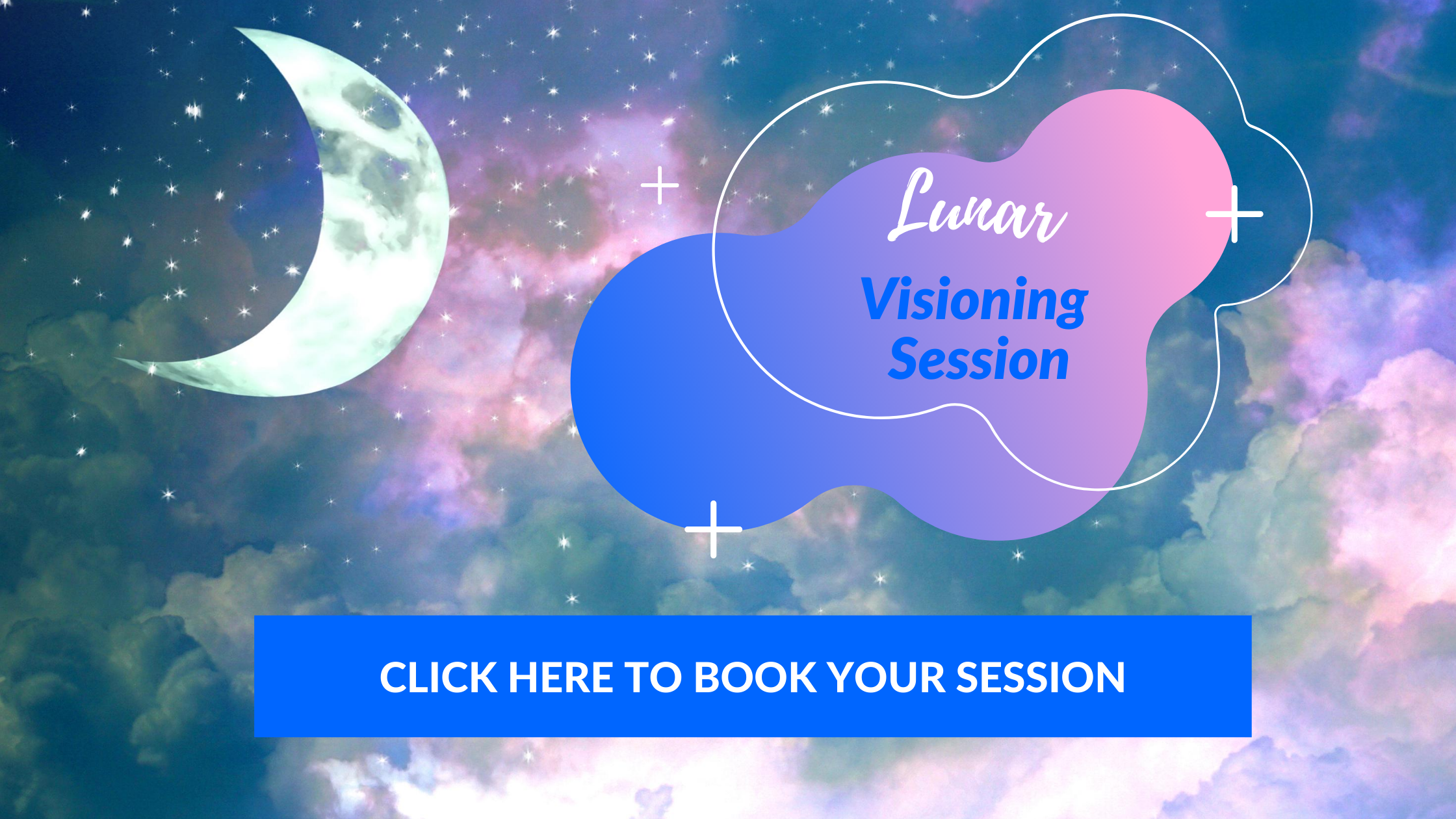 Lunar
Visioning Session

CLICK HERE TO BOOK YOUR SESSION